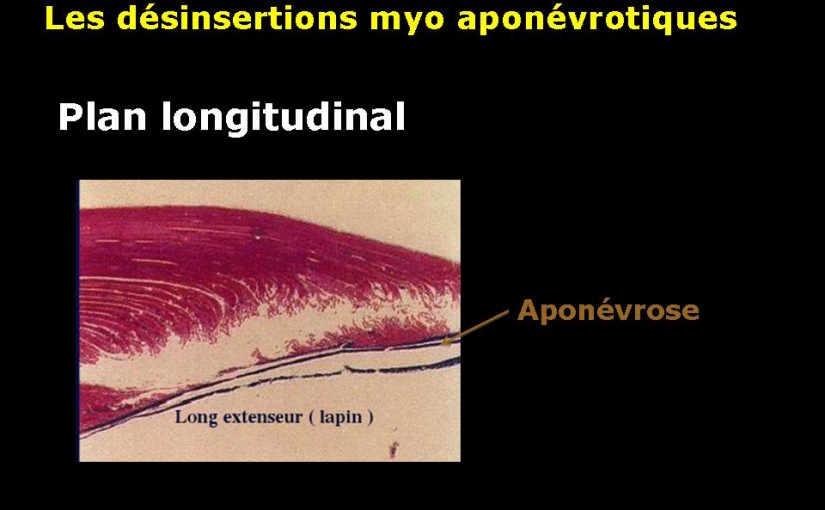 Les désinsertions myo aponévrotiques

Plan longitudinal

Aponévrose

Long extenseur ( lapin )